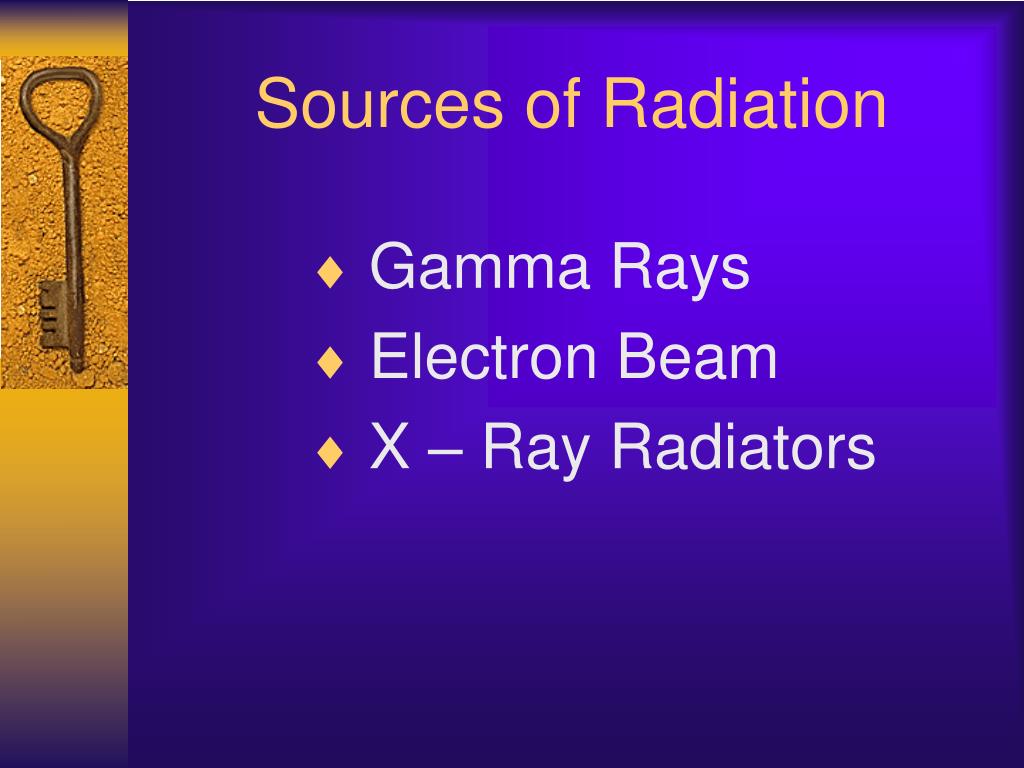 Sources of Radiation

♦ Gamma Rays
♦ Electron Beam
♦ X – Ray Radiators